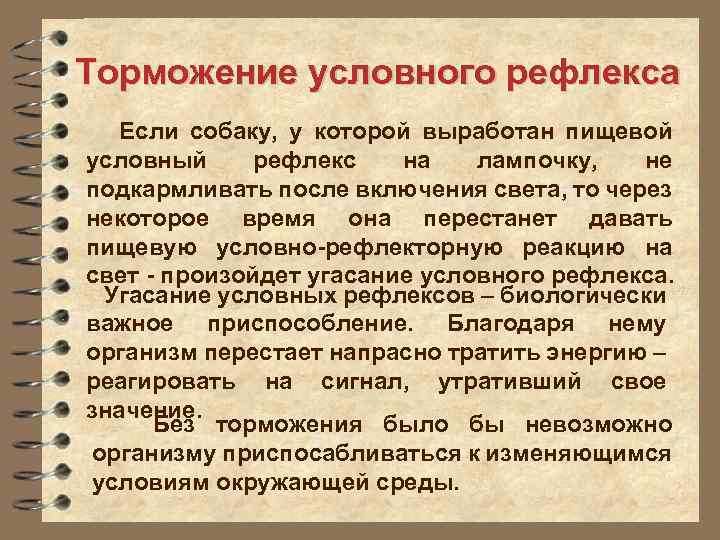 Торможение условного рефлекса

Если собаку, у которой выработан пищевой условный рефлекс на лампочку, не подкармливать после включения света, то через некоторое время она перестанет давать пищевую условно-рефлекторную реакцию на свет - произойдет угасание условного рефлекса.

Угасание условных рефлексов – биологически важное приспособление. Благодаря нему организм перестает напрасно тратить энергию – реагировать на сигнал, утративший свое значение.

Без торможения было бы невозможно организму приспосабливаться к изменяющимся условиям окружающей среды.